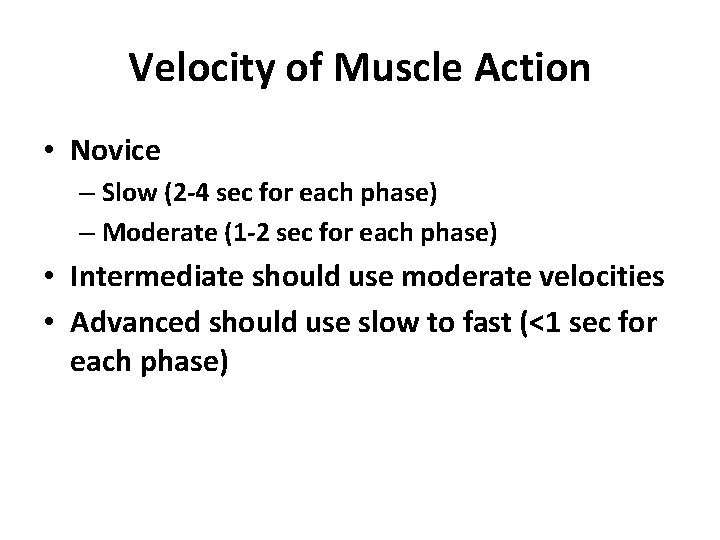 Velocity of Muscle Action

• Novice
– Slow (2-4 sec for each phase)
– Moderate (1-2 sec for each phase)
• Intermediate should use moderate velocities
• Advanced should use slow to fast (<1 sec for each phase)